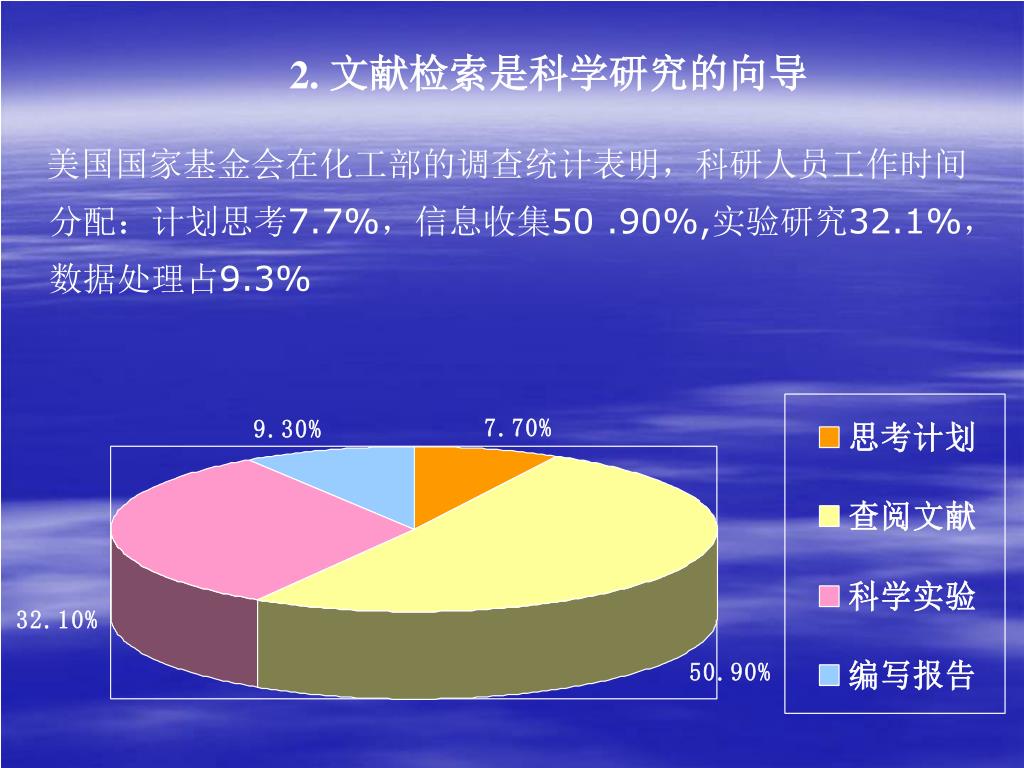 2. 文献检索是科学研究的向导

美国国家基金会在化工部的调查统计表明，科研人员工作时间分配：计划思考7.7%，信息收集50 .90%,实验研究32.1%，数据处理占9.3%

9.30%
7.70%
32.10%
50.90%

思考计划
查阅文献
科学实验
编写报告